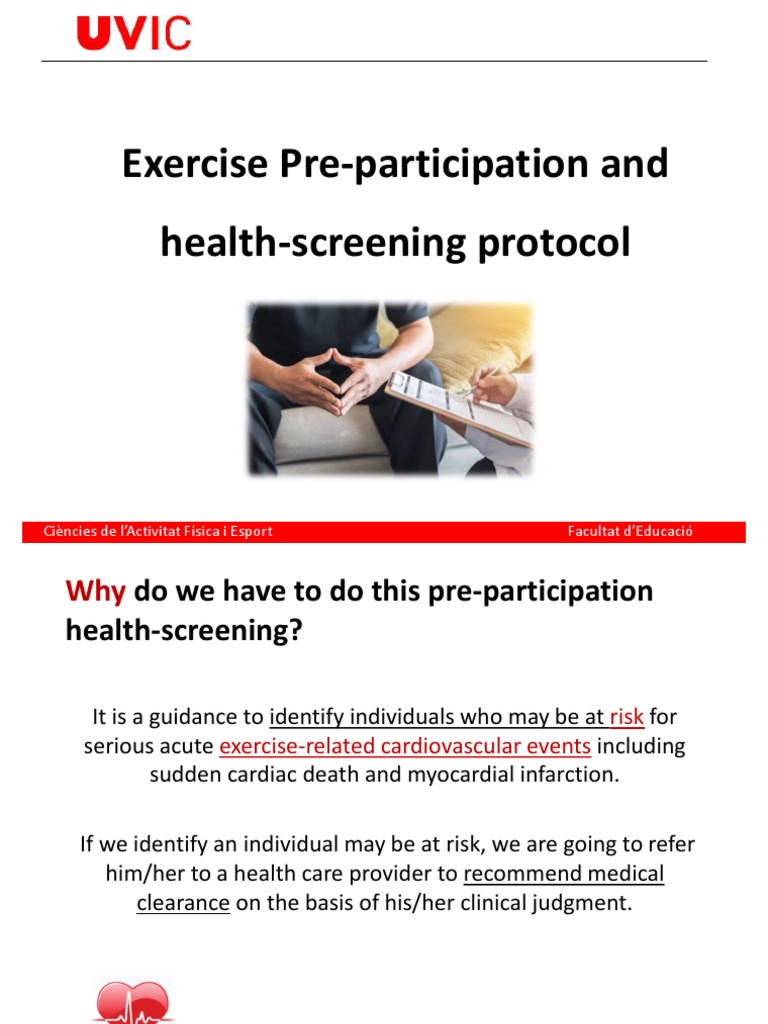 UVIC

Exercise Pre-participation and health-screening protocol

Ciències de l'Activitat Física i Esport

Facultat d'Educació

Why do we have to do this pre-participation health-screening?

It is a guidance to identify individuals who may be at risk for serious acute exercise-related cardiovascular events including sudden cardiac death and myocardial infarction.

If we identify an individual may be at risk, we are going to refer him/her to a health care provider to recommend medical clearance on the basis of his/her clinical judgment.